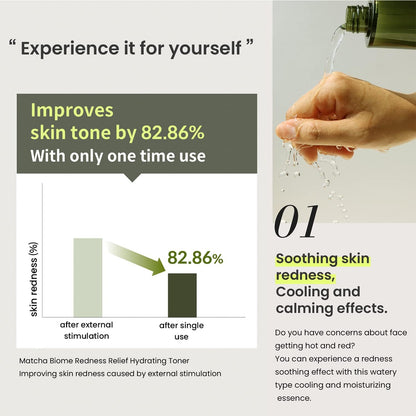 " Experience it for yourself "

Improves
skin tone by 82.86%
With only one time use

skin redness (%)

82.86%

after external stimulation

after single use

Matcha Biome Redness Relief Hydrating Toner
Improving skin redness caused by external stimulation

01

Soothing skin redness,
Cooling and calming effects.

Do you have concerns about face getting hot and red?
You can experience a redness soothing effect with this watery type cooling and moisturizing essence.